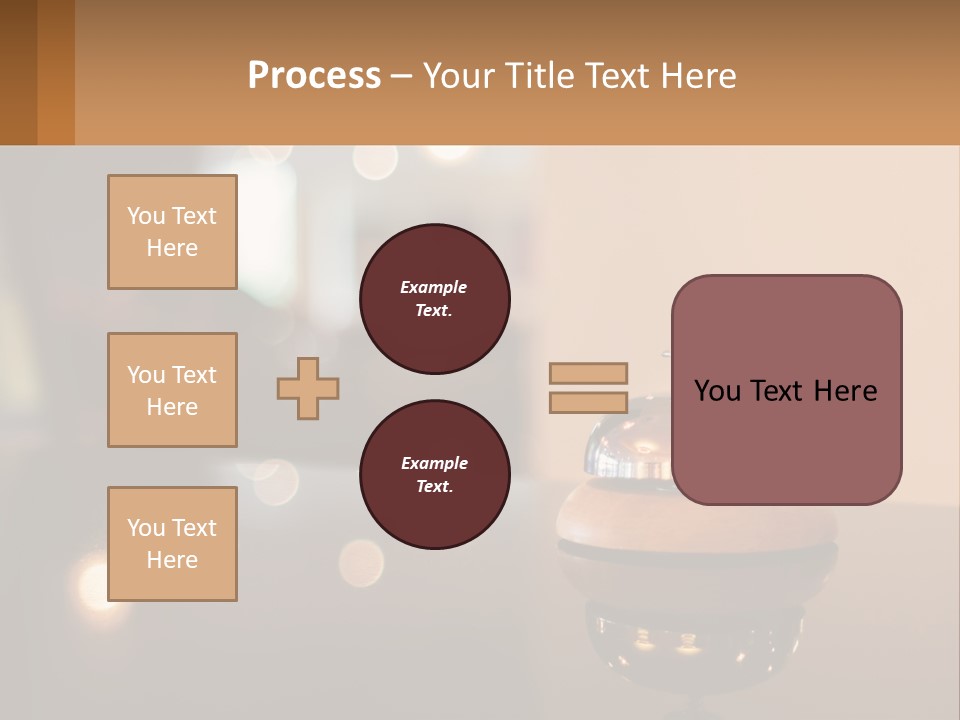 Process – Your Title Text Here

You Text Here

You Text Here

You Text Here

Example Text.

Example Text.

You Text Here